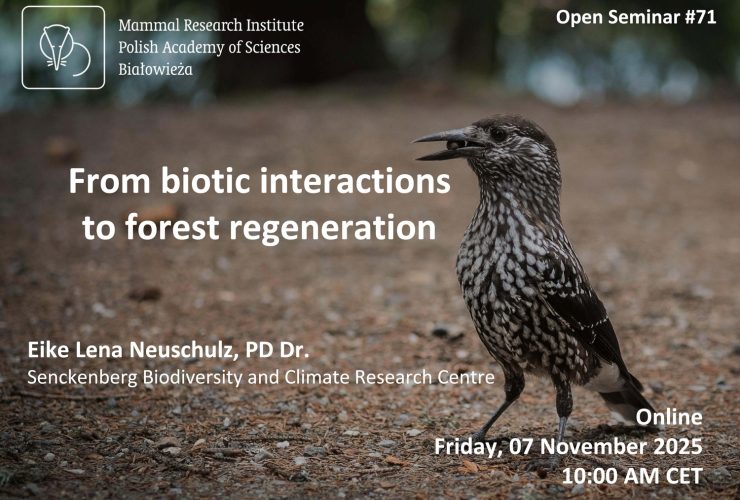 Mammal Research Institute
Polish Academy of Sciences
Białowieża

Open Seminar #71

From biotic interactions to forest regeneration

Eike Lena Neuschulz, PD Dr.
Senckenberg Biodiversity and Climate Research Centre

Online
Friday, 07 November 2025
10:00 AM CET